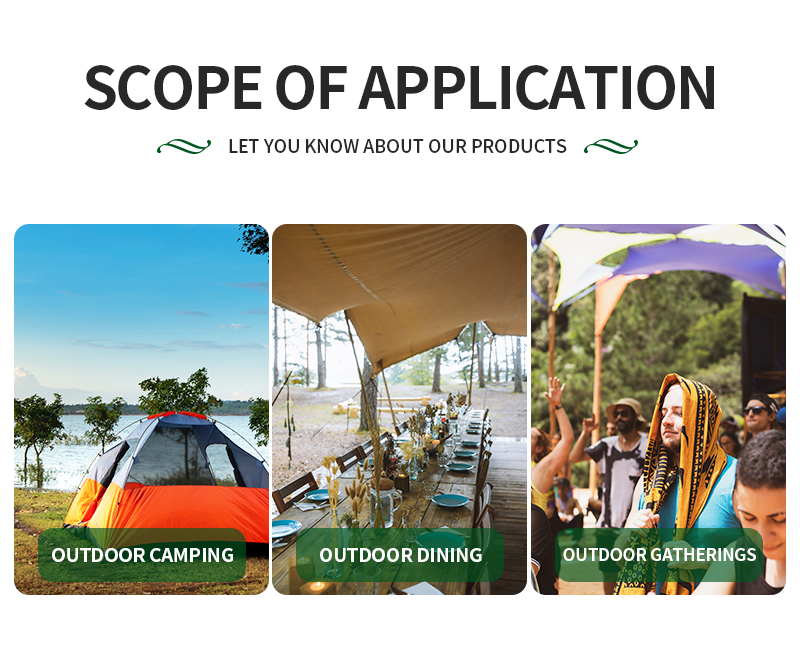 SCOPE OF APPLICATION

LET YOU KNOW ABOUT OUR PRODUCTS

OUTDOOR CAMPING

OUTDOOR DINING

OUTDOOR GATHERINGS